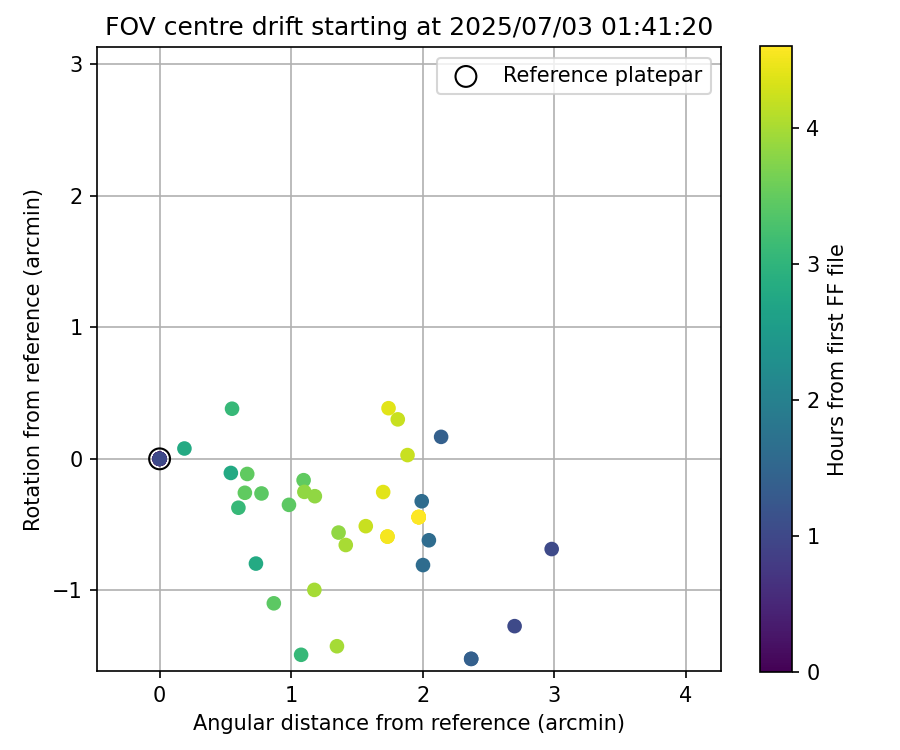 FOV centre drift starting at 2025/07/03 01:41:20

Reference platepar

Rotation from reference (arcmin)

3
2
1
0
−1

0
1
2
3
4

Angular distance from reference (arcmin)

Hours from first FF file

4
3
2
1
0